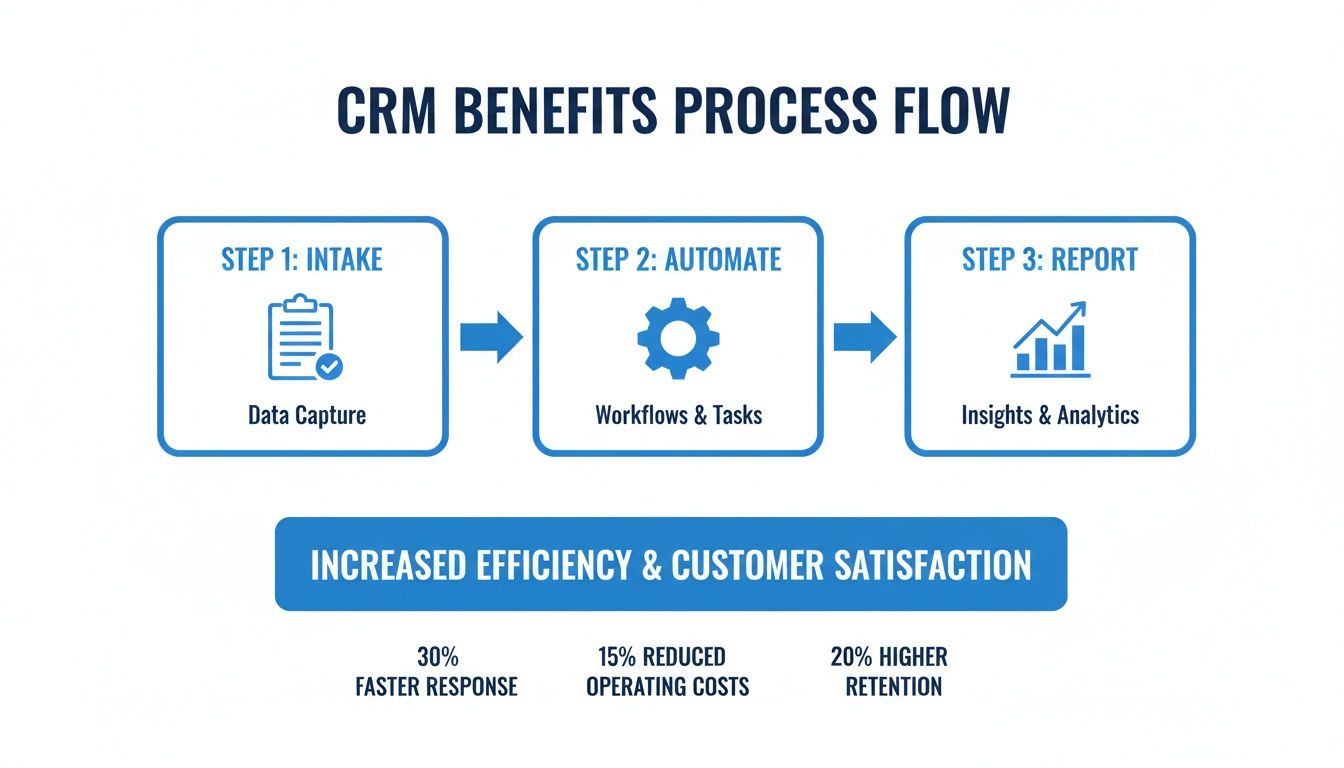 CRM BENEFITS PROCESS FLOW

STEP 1: INTAKE

Data Capture

STEP 2: AUTOMATE

Workflows & Tasks

STEP 3: REPORT

Insights & Analytics

INCREASED EFFICIENCY & CUSTOMER SATISFACTION

30%
FASTER RESPONSE

15% REDUCED
OPERATING COSTS

20% HIGHER
RETENTION